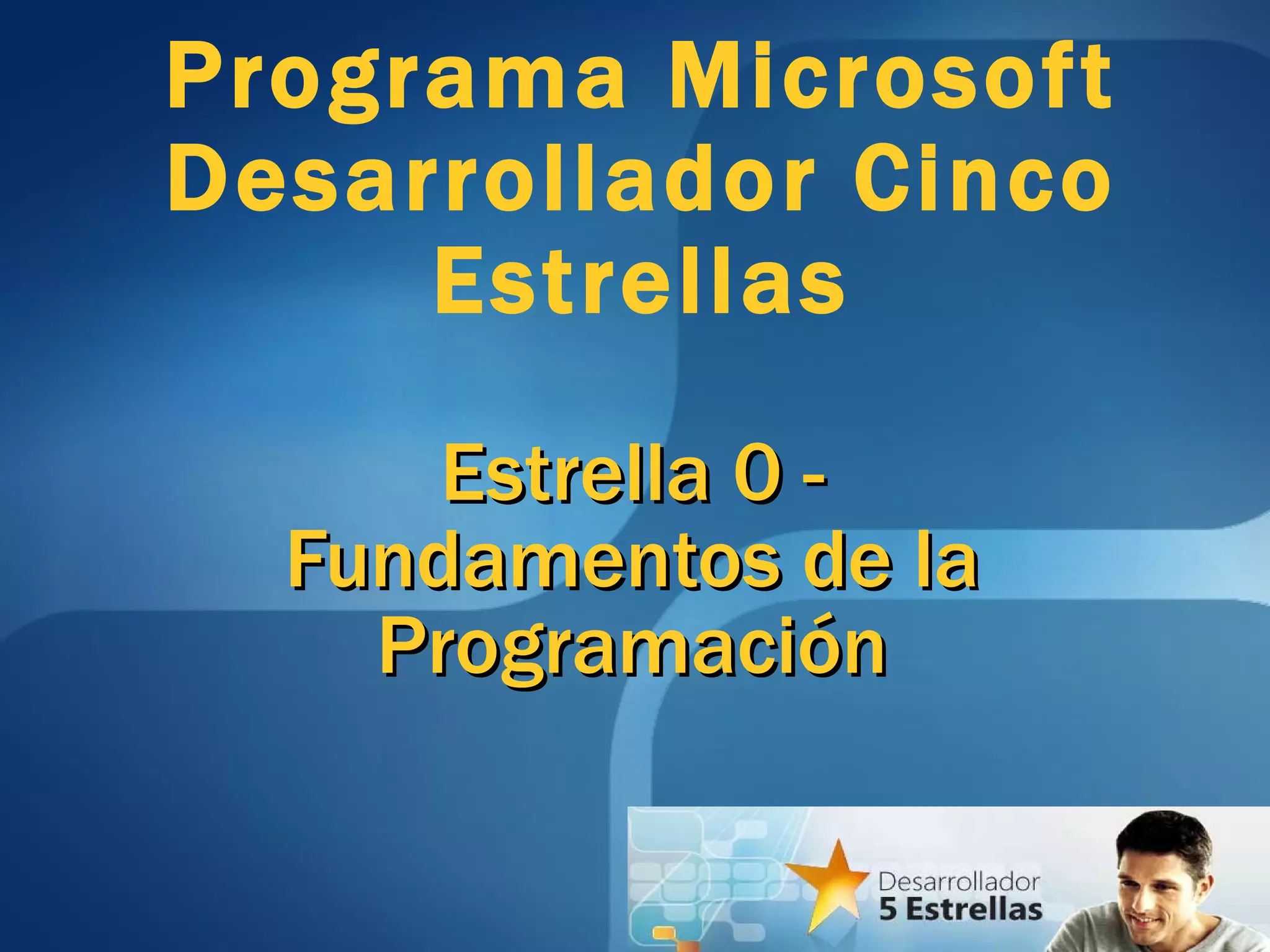 Programa Microsoft Desarrollador Cinco Estrellas

Estrella 0 - Fundamentos de la Programación

Desarrollador
5 Estrellas